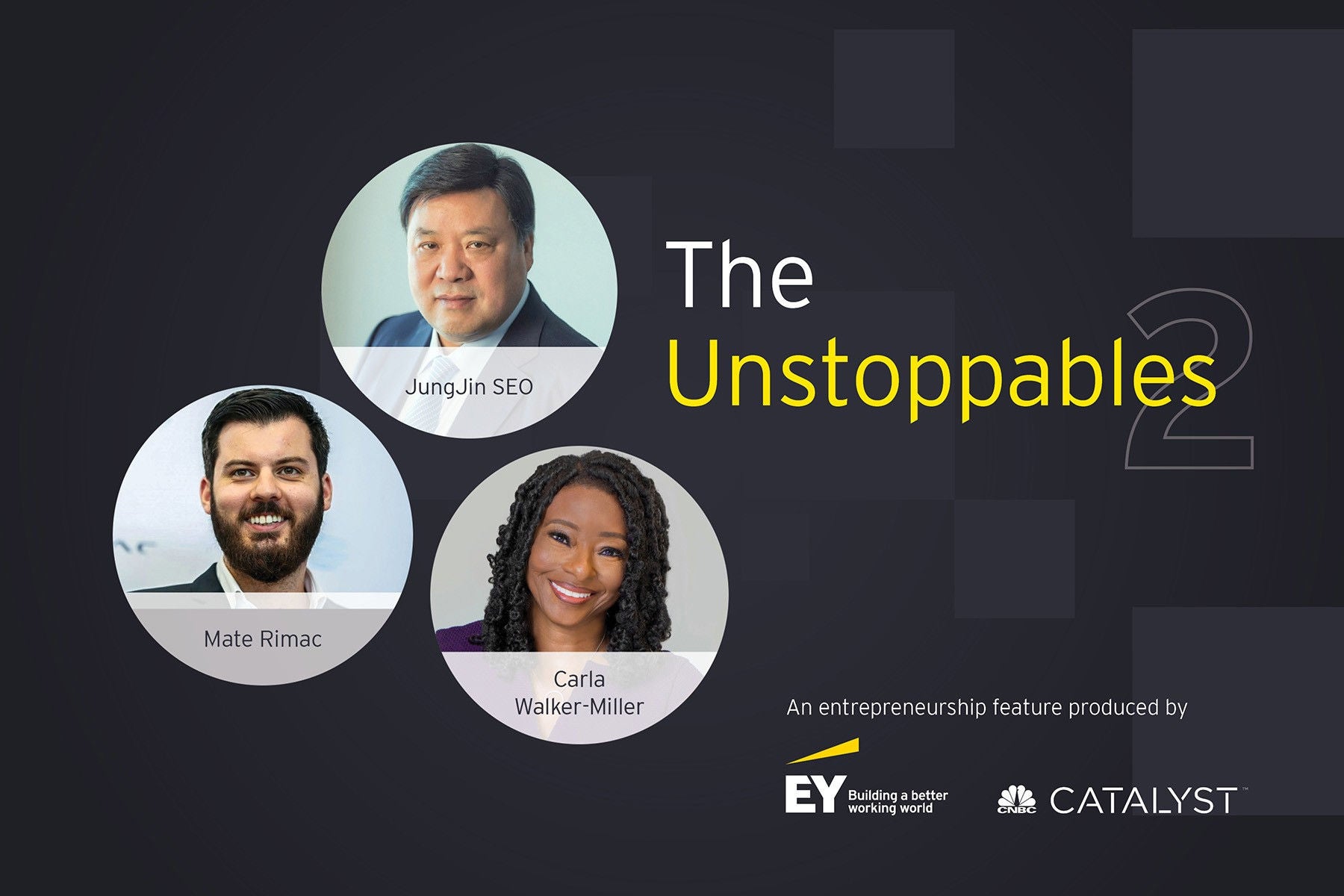 JungJin SEO

Mate Rimac

Carla Walker-Miller

The Unstoppables 2

An entrepreneurship feature produced by

EY Building a better working world

CNBC CATALYST™